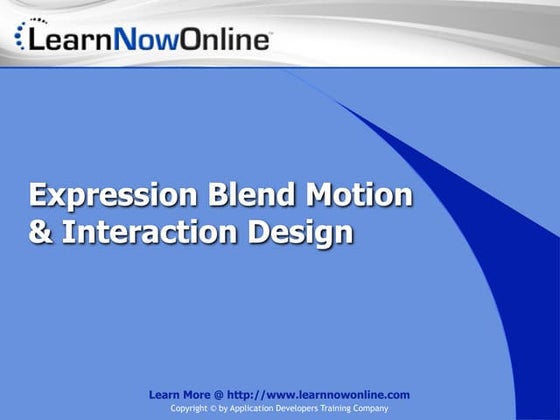 LearnNowOnline™

Expression Blend Motion & Interaction Design

Learn More @ http://www.learnnowonline.com
Copyright © by Application Developers Training Company